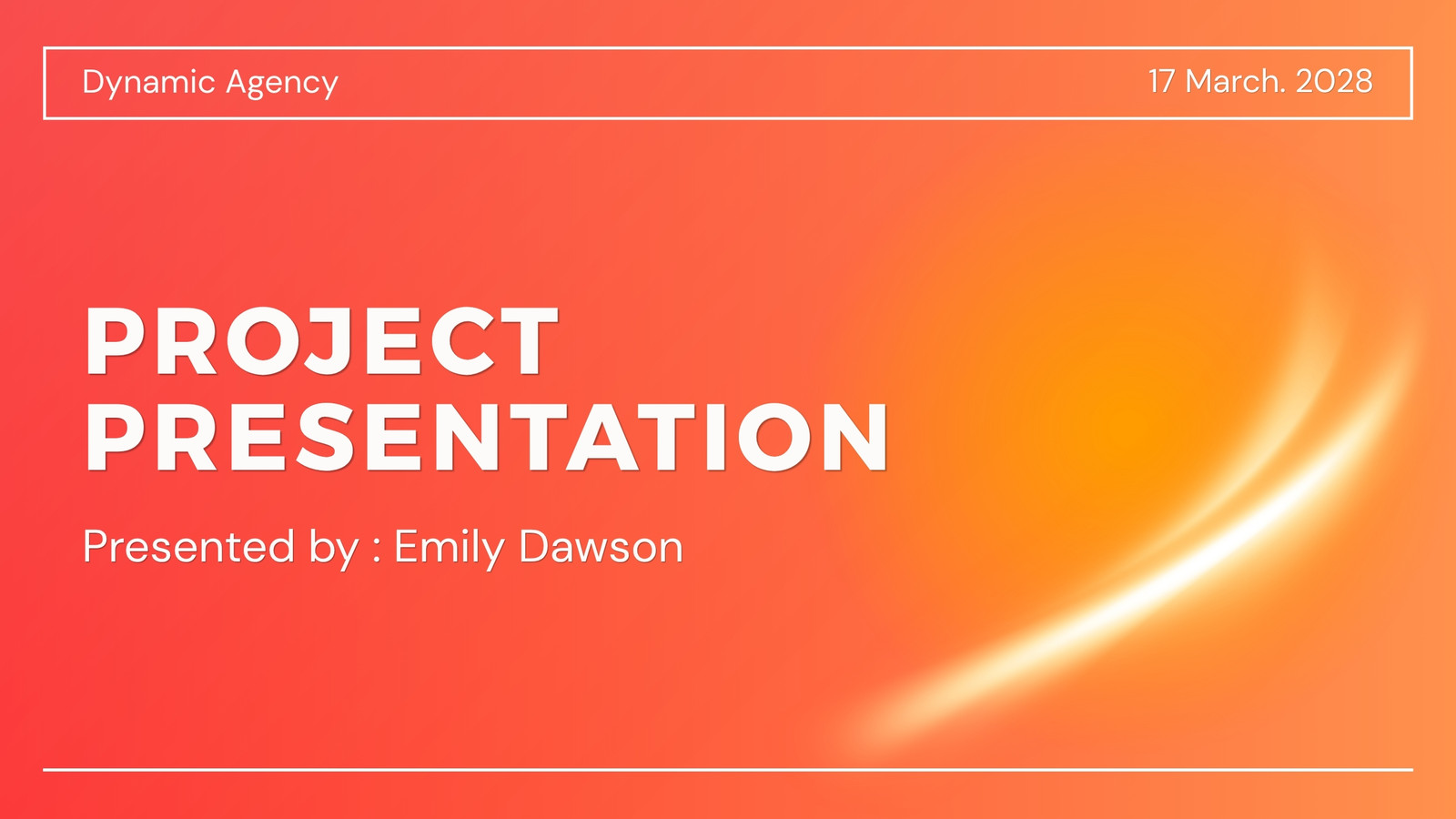 Dynamic Agency

17 March. 2028

PROJECT PRESENTATION

Presented by : Emily Dawson